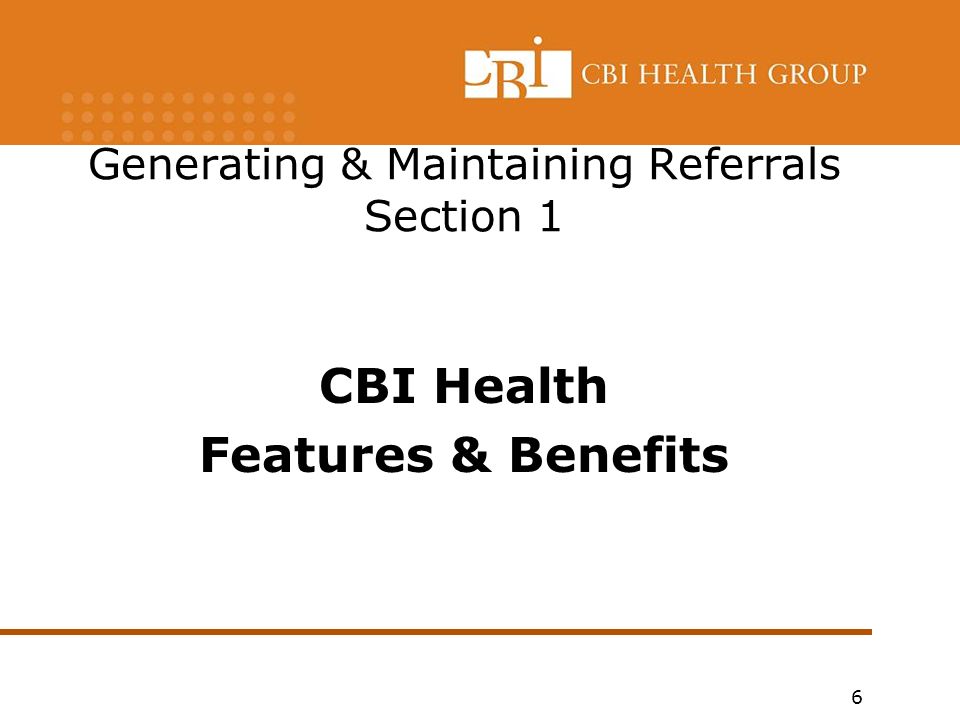 CBI CBI HEALTH GROUP

Generating & Maintaining Referrals
Section 1

CBI Health
Features & Benefits

6